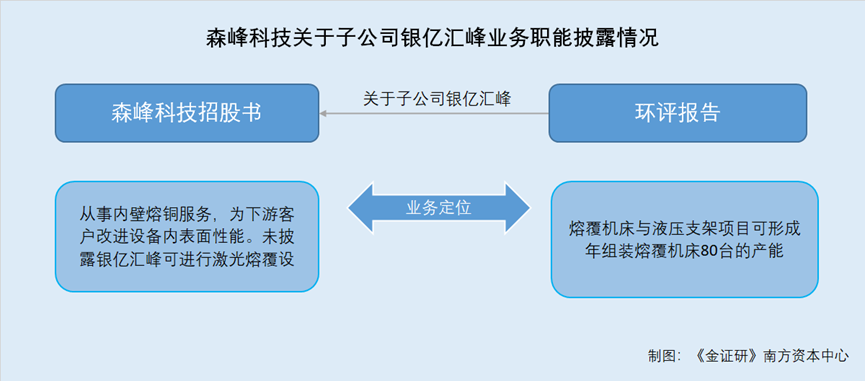 森峰科技关于子公司银亿汇峰业务职能披露情况

森峰科技招股书

关于子公司银亿汇峰

环评报告

从事内壁熔铜服务，为下游客户改进设备内表面性能。未披露银亿汇峰可进行激光熔覆设

业务定位

熔覆机床与液压支架项目可形成年组装熔覆机床80台的产能

制图：《金证研》南方资本中心